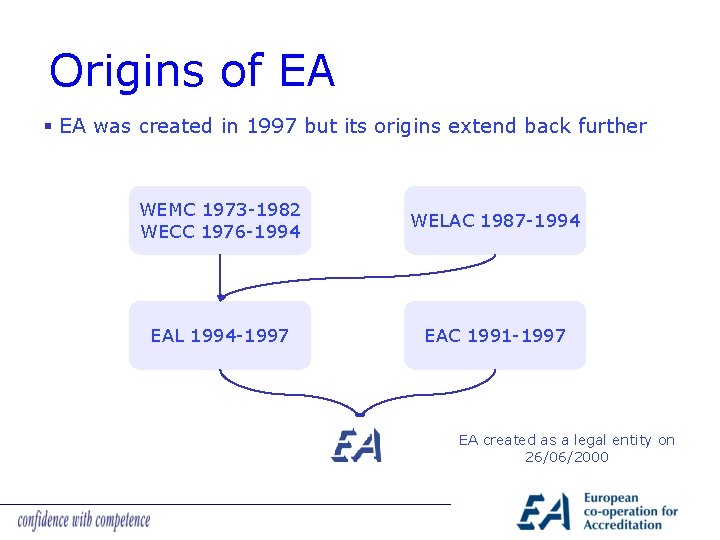 Origins of EA

▪ EA was created in 1997 but its origins extend back further

WEMC 1973-1982
WECC 1976-1994

WELAC 1987-1994

EAL 1994-1997

EAC 1991-1997

EA

EA created as a legal entity on 26/06/2000

confidence with competence

EA European co-operation for Accreditation